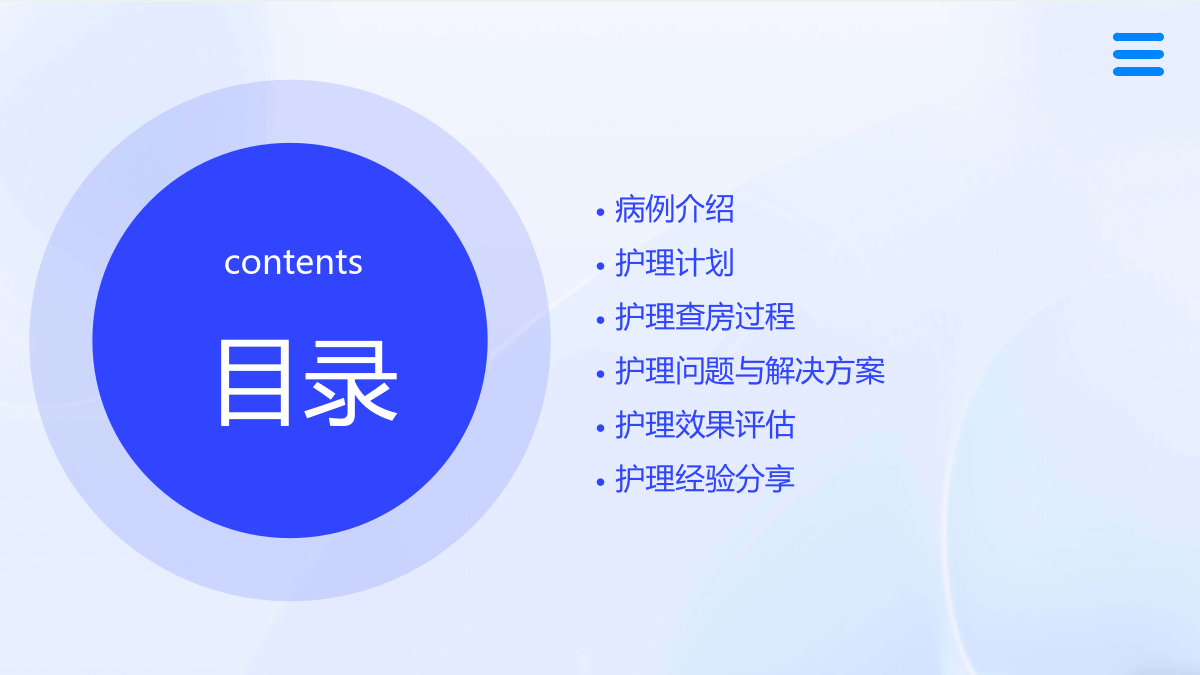 contents

目录

• 病例介绍
• 护理计划
• 护理查房过程
• 护理问题与解决方案
• 护理效果评估
• 护理经验分享